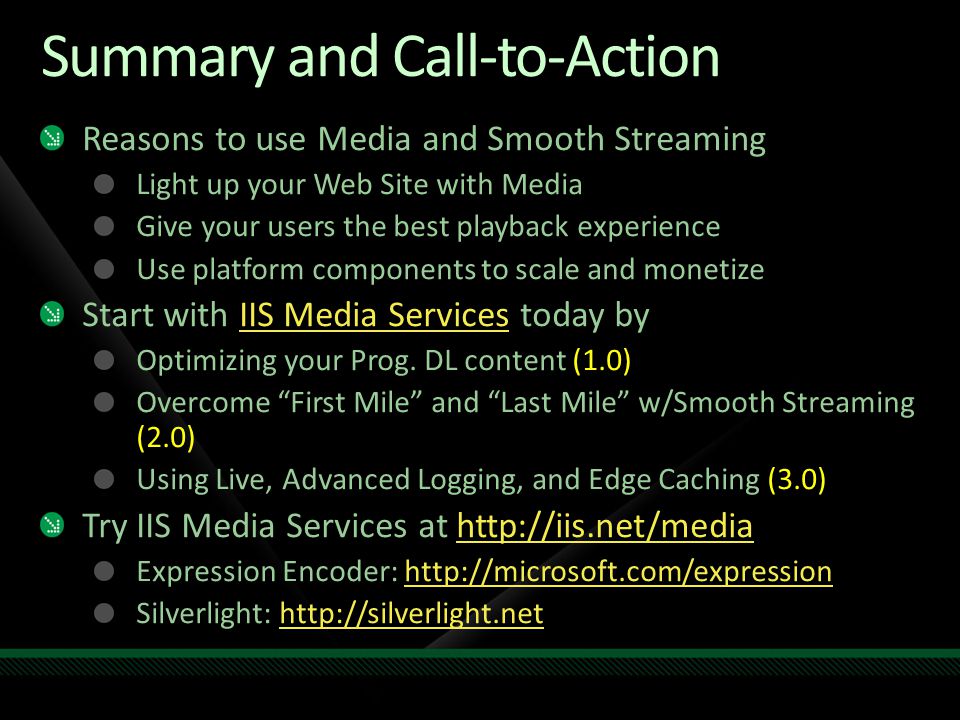 Summary and Call-to-Action

Reasons to use Media and Smooth Streaming

Light up your Web Site with Media

Give your users the best playback experience

Use platform components to scale and monetize

Start with IIS Media Services today by

Optimizing your Prog. DL content (1.0)

Overcome “First Mile” and “Last Mile” w/Smooth Streaming (2.0)

Using Live, Advanced Logging, and Edge Caching (3.0)

Try IIS Media Services at http://iis.net/media

Expression Encoder: http://microsoft.com/expression

Silverlight: http://silverlight.net